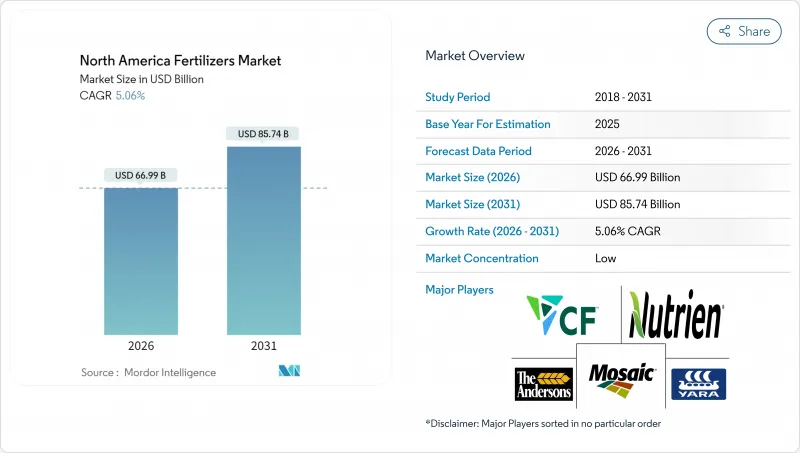 North America Fertilizers Market
Market Size in USD Billion
CAGR 5.06%

USD 66.99 B
USD 85.74 B

2026
2031

Source : Mordor Intelligence

Share

Market Overview

| Study Period | 2018 - 2031 |
|---|---|
| Base Year For Estimation | 2025 |
| Forecast Data Period | 2026 - 2031 |
| Market Size (2026) | USD 66.99 Billion |
| Market Size (2031) | USD 85.74 Billion |
| Growth Rate (2026 - 2031) | 5.06% CAGR |
| Market Concentration | Low |

Major Players

CF
Nutrien
The Andersons
Mosaic
YARA

*Disclaimer: Major Players sorted in no particular order